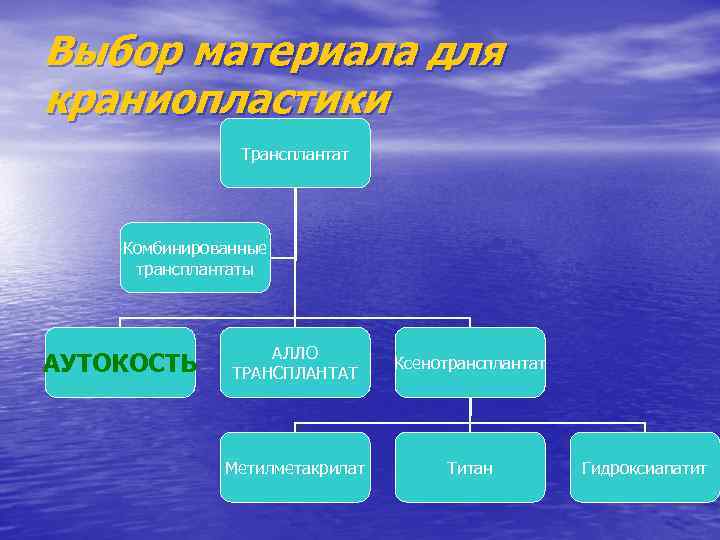 Выбор материала для краниопластики

Трансплантат

Комбинированные трансплантаты

АУТОКОСТЬ

АЛЛО ТРАНСПЛАНТАТ

Ксенотрансплантат

Метилметакрилат

Титан

Гидроксиапатит